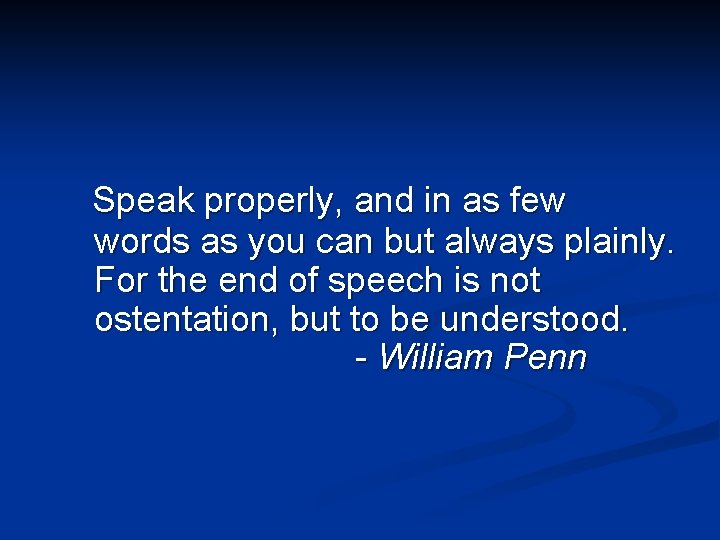 Speak properly, and in as few words as you can but always plainly. For the end of speech is not ostentation, but to be understood.

- William Penn